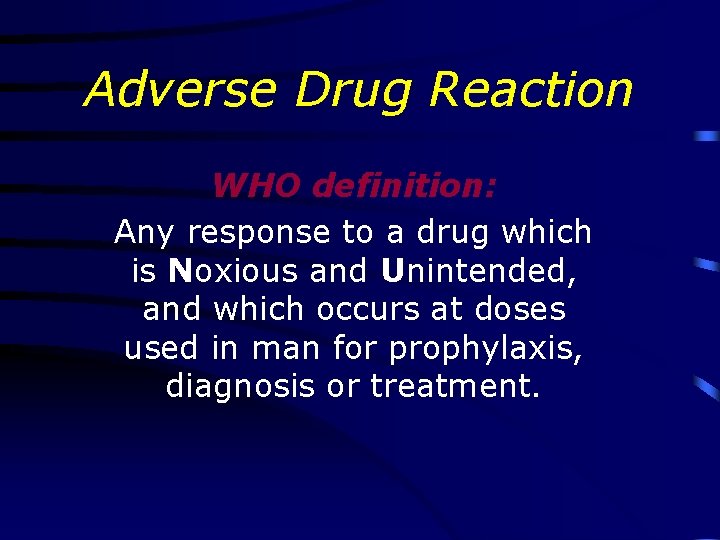 Adverse Drug Reaction

WHO definition:

Any response to a drug which is Noxious and Unintended, and which occurs at doses used in man for prophylaxis, diagnosis or treatment.